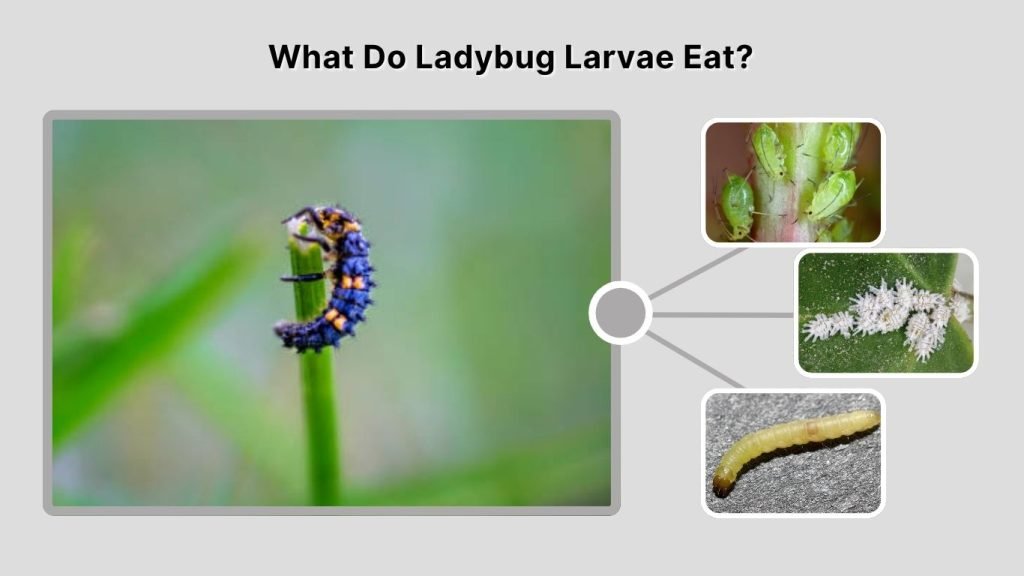 What Do Ladybug Larvae Eat?